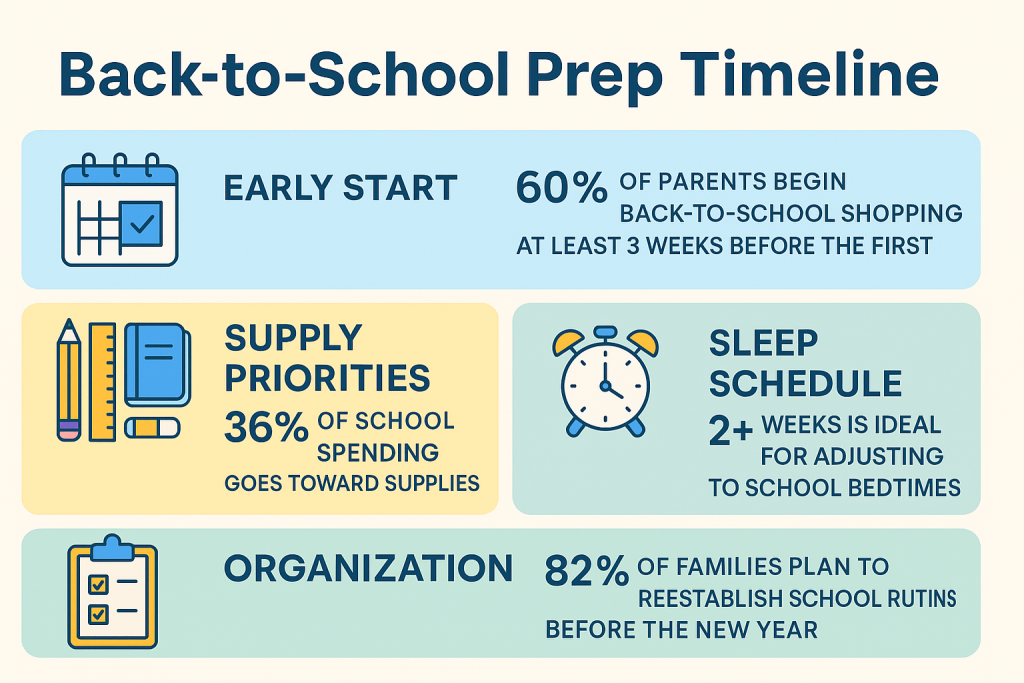 Back-to-School Prep Timeline

EARLY START

60% OF PARENTS BEGIN BACK-TO-SCHOOL SHOPPING AT LEAST 3 WEEKS BEFORE THE FIRST

SUPPLY PRIORITIES

36% OF SCHOOL SPENDING GOES TOWARD SUPPLIES

SLEEP SCHEDULE

2+ WEEKS IS IDEAL FOR ADJUSTING TO SCHOOL BEDTIMES

ORGANIZATION

82% OF FAMILIES PLAN TO REESTABLISH SCHOOL RUTINS BEFORE THE NEW YEAR